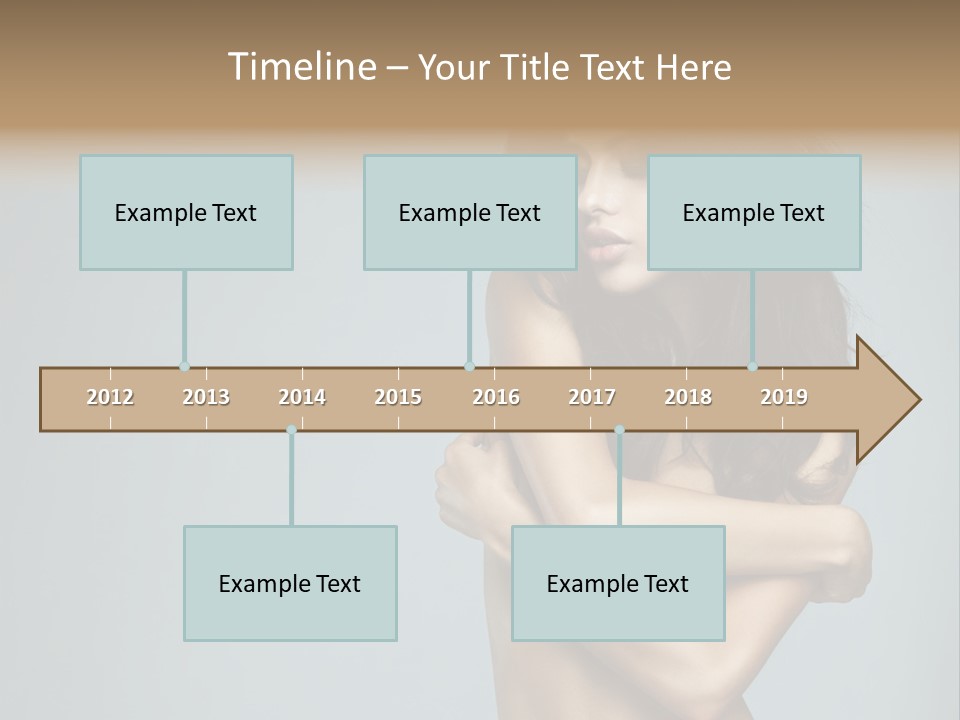 Timeline – Your Title Text Here

Example Text

Example Text

Example Text

2012 2013 2014 2015 2016 2017 2018 2019

Example Text

Example Text